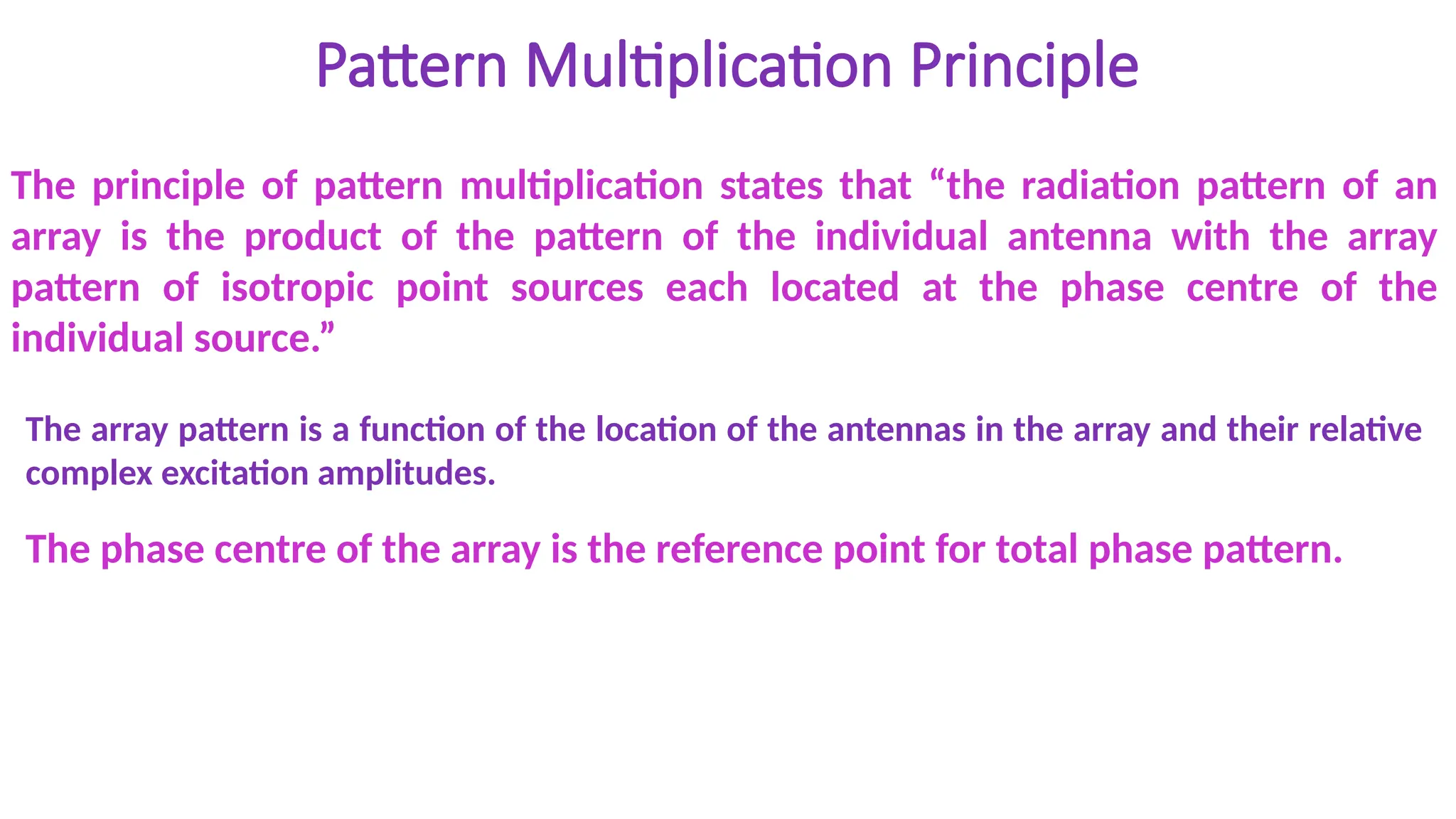 Pattern Multiplication Principle

The principle of pattern multiplication states that “the radiation pattern of an array is the product of the pattern of the individual antenna with the array pattern of isotropic point sources each located at the phase centre of the individual source.”

The array pattern is a function of the location of the antennas in the array and their relative complex excitation amplitudes.

The phase centre of the array is the reference point for total phase pattern.